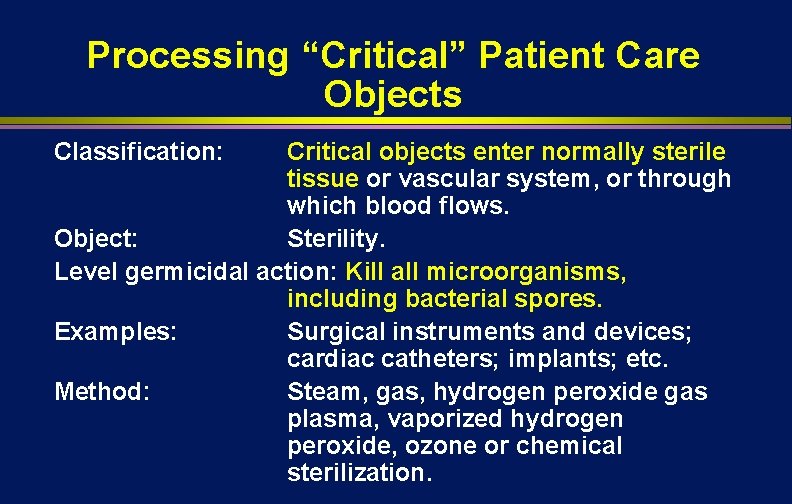 Processing “Critical” Patient Care Objects

Classification: Critical objects enter normally sterile tissue or vascular system, or through which blood flows.

Object: Sterility.

Level germicidal action: Kill all microorganisms, including bacterial spores.

Examples: Surgical instruments and devices; cardiac catheters; implants; etc.

Method: Steam, gas, hydrogen peroxide gas plasma, vaporized hydrogen peroxide, ozone or chemical sterilization.